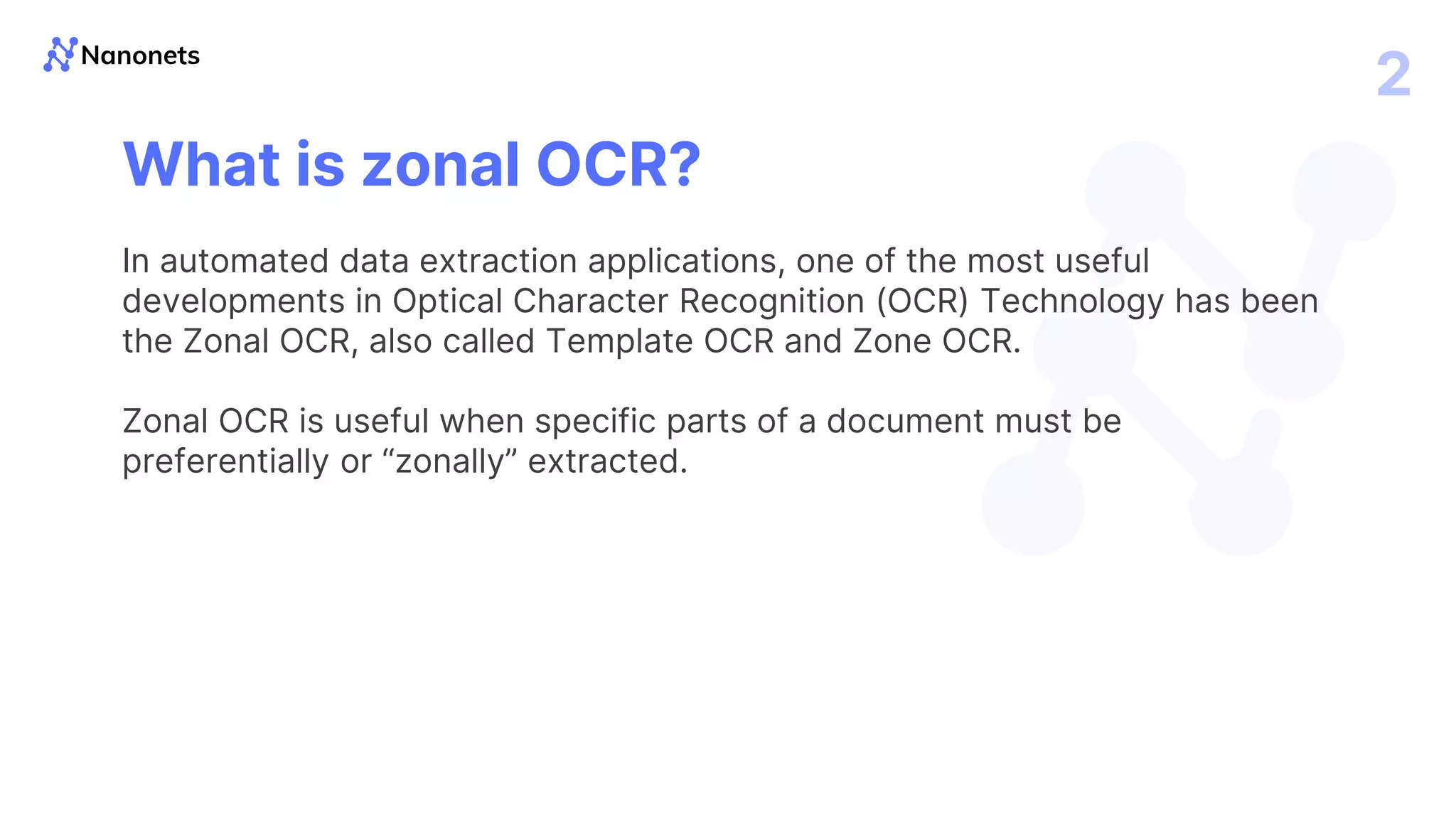 Nanonets

2

What is zonal OCR?

In automated data extraction applications, one of the most useful developments in Optical Character Recognition (OCR) Technology has been the Zonal OCR, also called Template OCR and Zone OCR.

Zonal OCR is useful when specific parts of a document must be preferentially or “zonally” extracted.